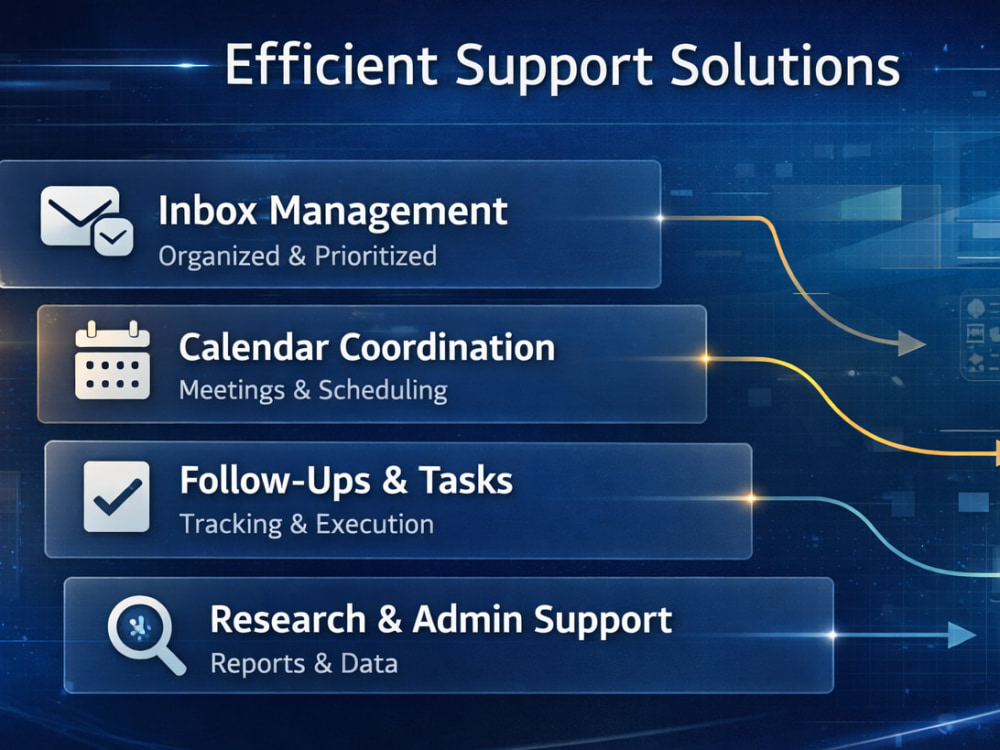 Efficient Support Solutions

Inbox Management
Organized & Prioritized

Calendar Coordination
Meetings & Scheduling

Follow-Ups & Tasks
Tracking & Execution

Research & Admin Support
Reports & Data